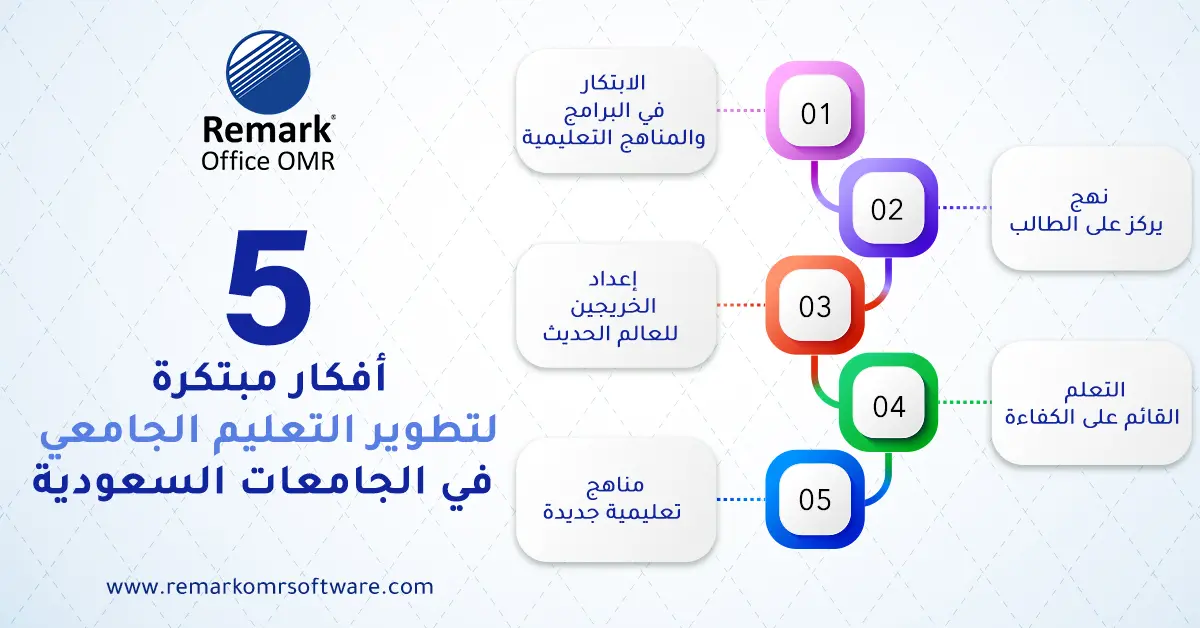 Remark®
Office OMR

5
أفكار مبتكرة
لتطوير التعليم الجامعي
في الجامعات السعودية

www.remarkomrsoftware.com

01
الابتكار
في البرامج
والمناهج التعليمية

02
نهج
يركز على الطالب

03
إعداد
الخريجين
للعالم الحديث

04
التعلم
القائم على الكفاءة

05
مناهج
تعليمية جديدة